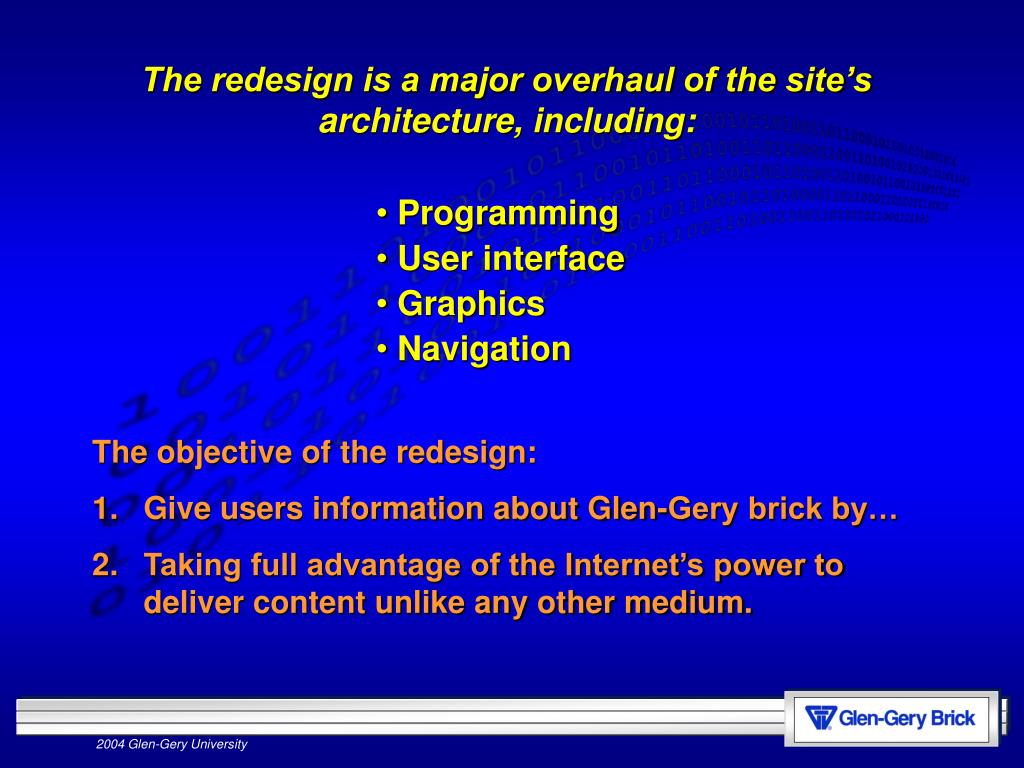 The redesign is a major overhaul of the site's architecture, including:

• Programming
• User interface
• Graphics
• Navigation

The objective of the redesign:

1. Give users information about Glen-Gery brick by…
2. Taking full advantage of the Internet's power to deliver content unlike any other medium.

Glen-Gery Brick

2004 Glen-Gery University